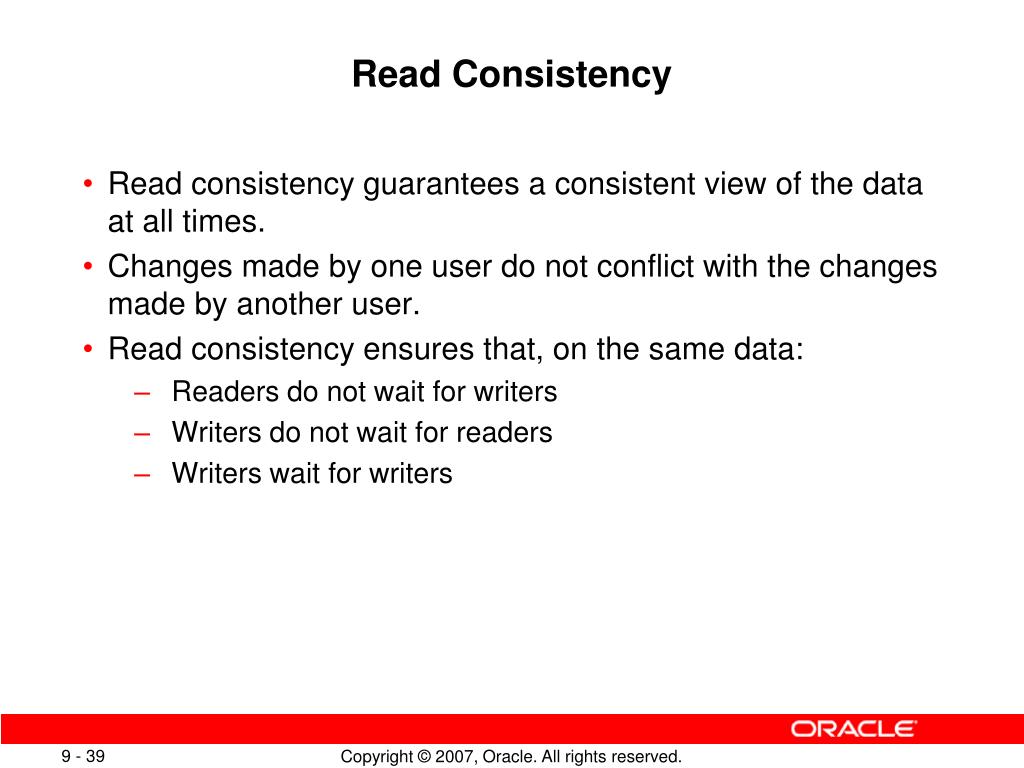 Read Consistency

• Read consistency guarantees a consistent view of the data at all times.
• Changes made by one user do not conflict with the changes made by another user.
• Read consistency ensures that, on the same data:
– Readers do not wait for writers
– Writers do not wait for readers
– Writers wait for writers

ORACLE

9 - 39

Copyright © 2007, Oracle. All rights reserved.